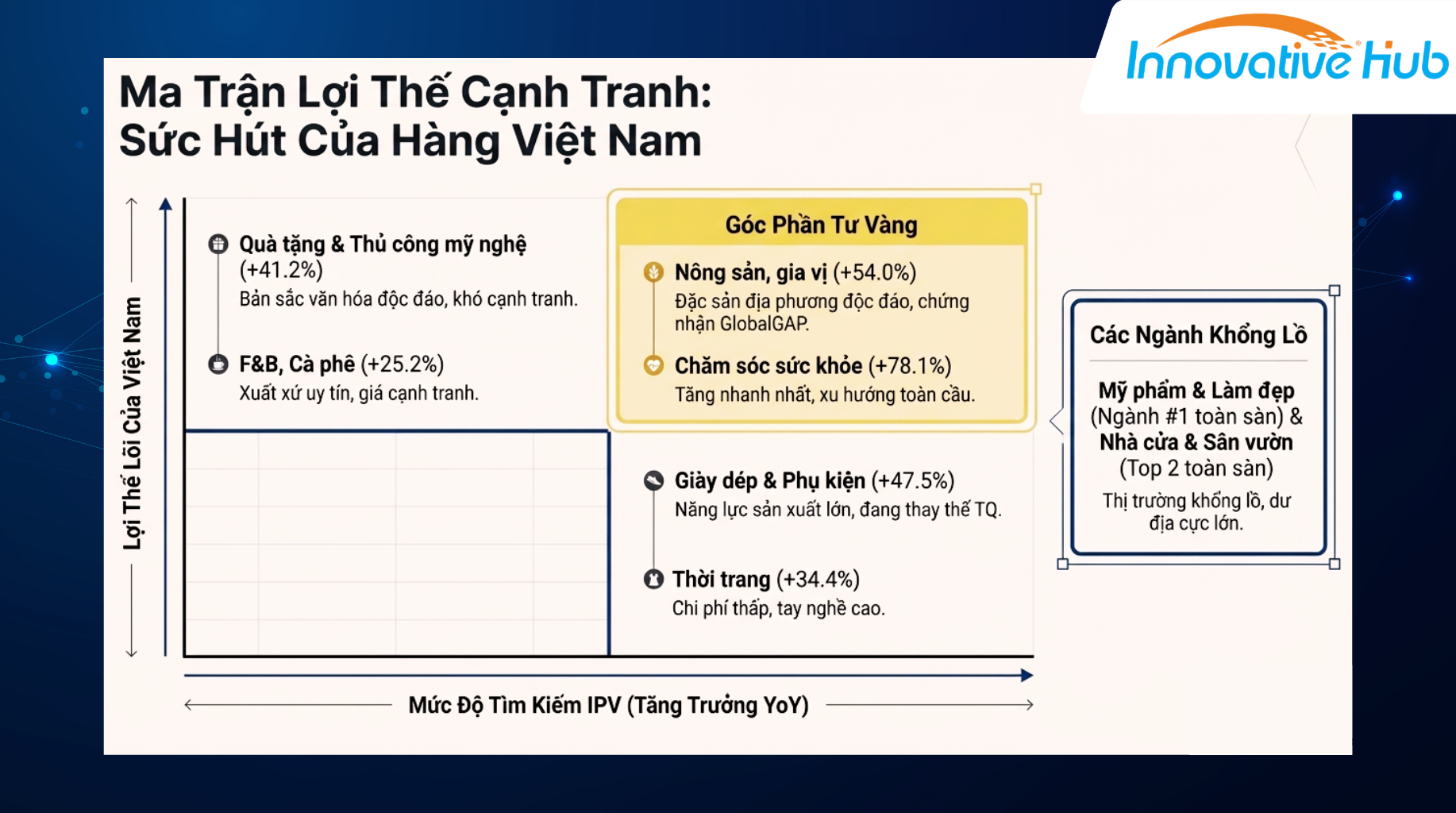 Innovative Hub

Ma Trận Lợi Thế Cạnh Tranh:
Sức Hút Của Hàng Việt Nam

Lợi Thế Lõi Của Việt Nam

Quà tặng & Thủ công mỹ nghệ (+41.2%)
Bản sắc văn hóa độc đáo, khó cạnh tranh.

F&B, Cà phê (+25.2%)
Xuất xứ uy tín, giá cạnh tranh.

Góc Phần Tư Vàng

Nông sản, gia vị (+54.0%)
Đặc sản địa phương độc đáo, chứng nhận GlobalGAP.

Chăm sóc sức khỏe (+78.1%)
Tăng nhanh nhất, xu hướng toàn cầu.

Giày dép & Phụ kiện (+47.5%)
Năng lực sản xuất lớn, đang thay thế TQ.

Thời trang (+34.4%)
Chi phí thấp, tay nghề cao.

Các Ngành Khổng Lồ

Mỹ phẩm & Làm đẹp (Ngành #1 toàn sàn) & Nhà cửa & Sân vườn (Top 2 toàn sàn)
Thị trường khổng lồ, dư địa cực lớn.

Mức Độ Tìm Kiếm IPV (Tăng Trưởng YoY)